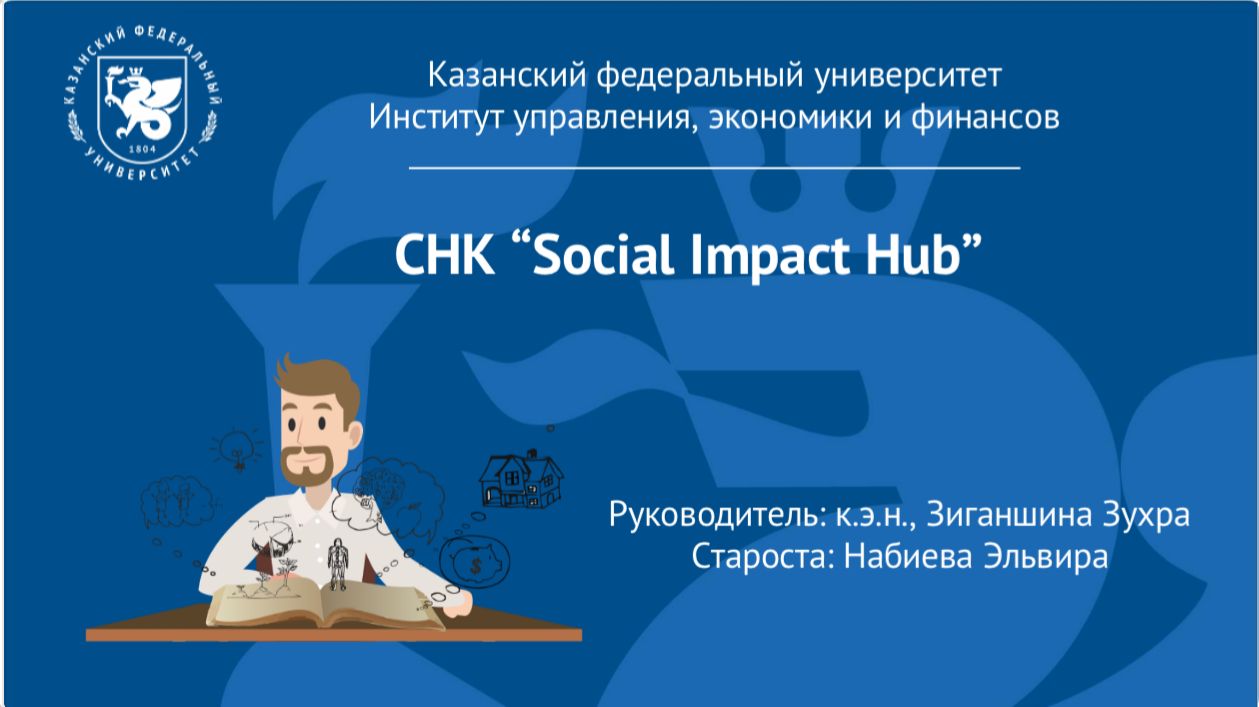 КАЗАНСКИЙ ФЕДЕРАЛЬНЫЙ УНИВЕРСИТЕТ 1804

Казанский федеральный университет
Институт управления, экономики и финансов

СНК “Social Impact Hub”

Руководитель: к.э.н., Зиганшина Зухра
Староста: Набиева Эльвира